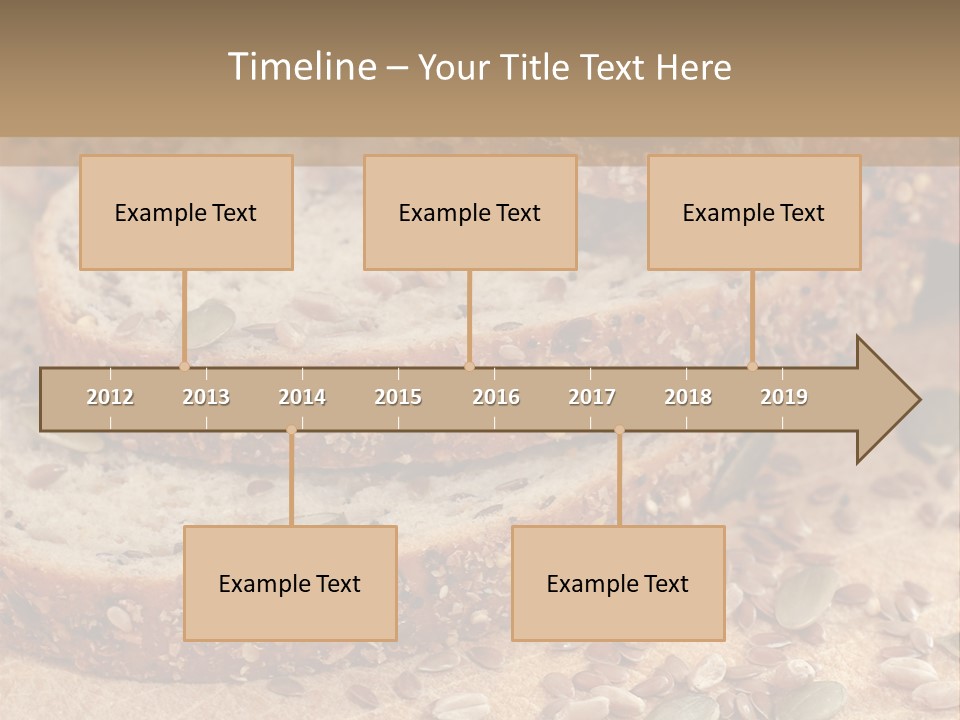 Timeline – Your Title Text Here

Example Text

Example Text

Example Text

2012 2013 2014 2015 2016 2017 2018 2019

Example Text

Example Text